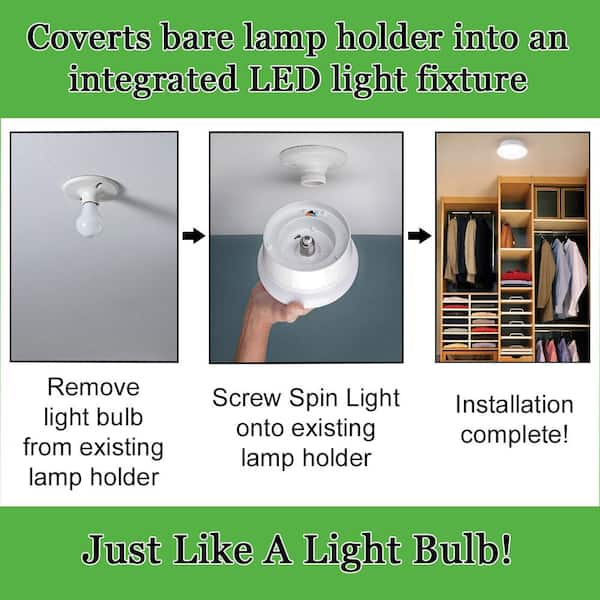 Coverts bare lamp holder into an integrated LED light fixture

Remove light bulb from existing lamp holder

Screw Spin Light onto existing lamp holder

Installation complete!

Just Like A Light Bulb!